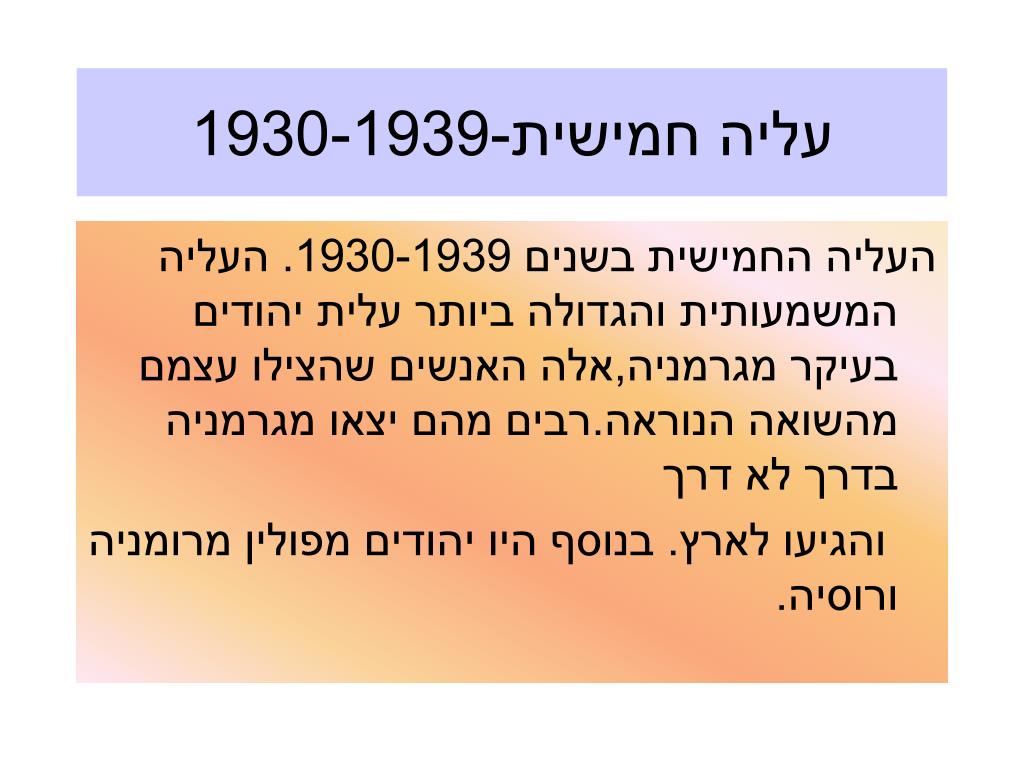 עליה חמישית-1930-1939

העליה החמישית בשנים 1930-1939. העליה המשמעותית והגדולה ביותר עלית יהודים בעיקר מגרמניה,אלה האנשים שהצילו עצמם מהשואה הנוראה.רבים מהם יצאו מגרמניה בדרך לא דרך

והגיעו לארץ. בנוסף היו יהודים מפולין מרומניה ורוסיה.